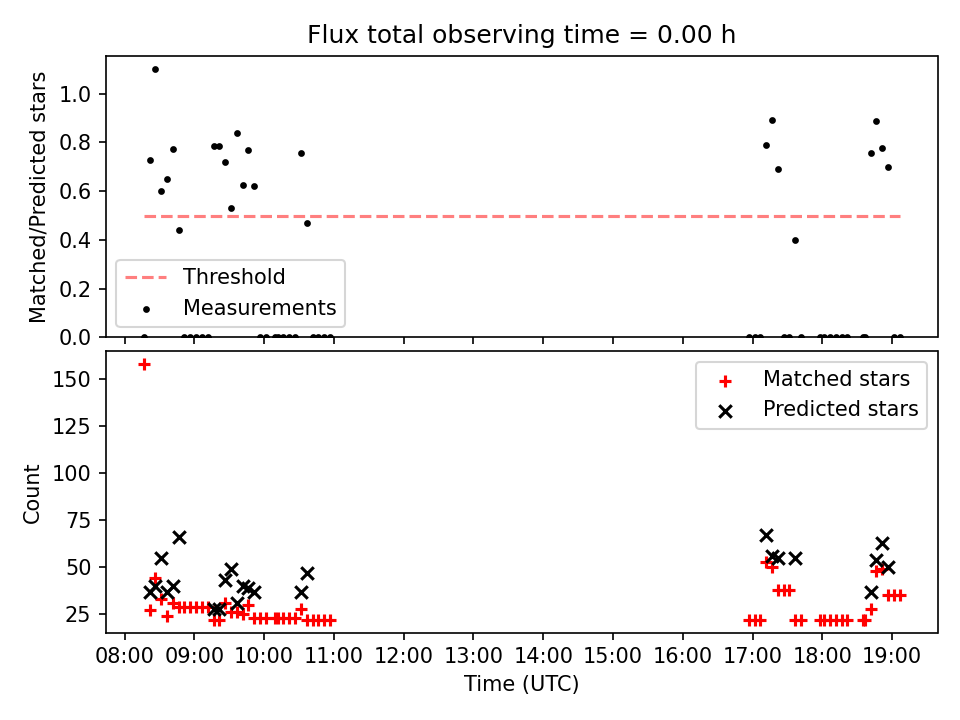 Flux total observing time = 0.00 h

Matched/Predicted stars

1.0
0.8
0.6
0.4
0.2
0.0

Threshold
Measurements

Count

150
125
100
75
50
25

Matched stars
Predicted stars

08:00 09:00 10:00 11:00 12:00 13:00 14:00 15:00 16:00 17:00 18:00 19:00

Time (UTC)